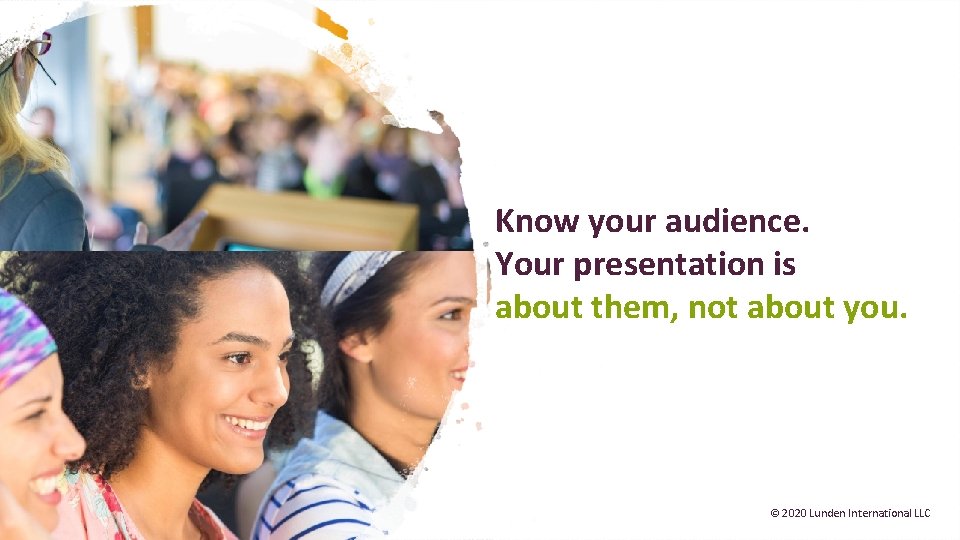 Know your audience.
Your presentation is
about them, not about you.

© 2020 Lunden International LLC